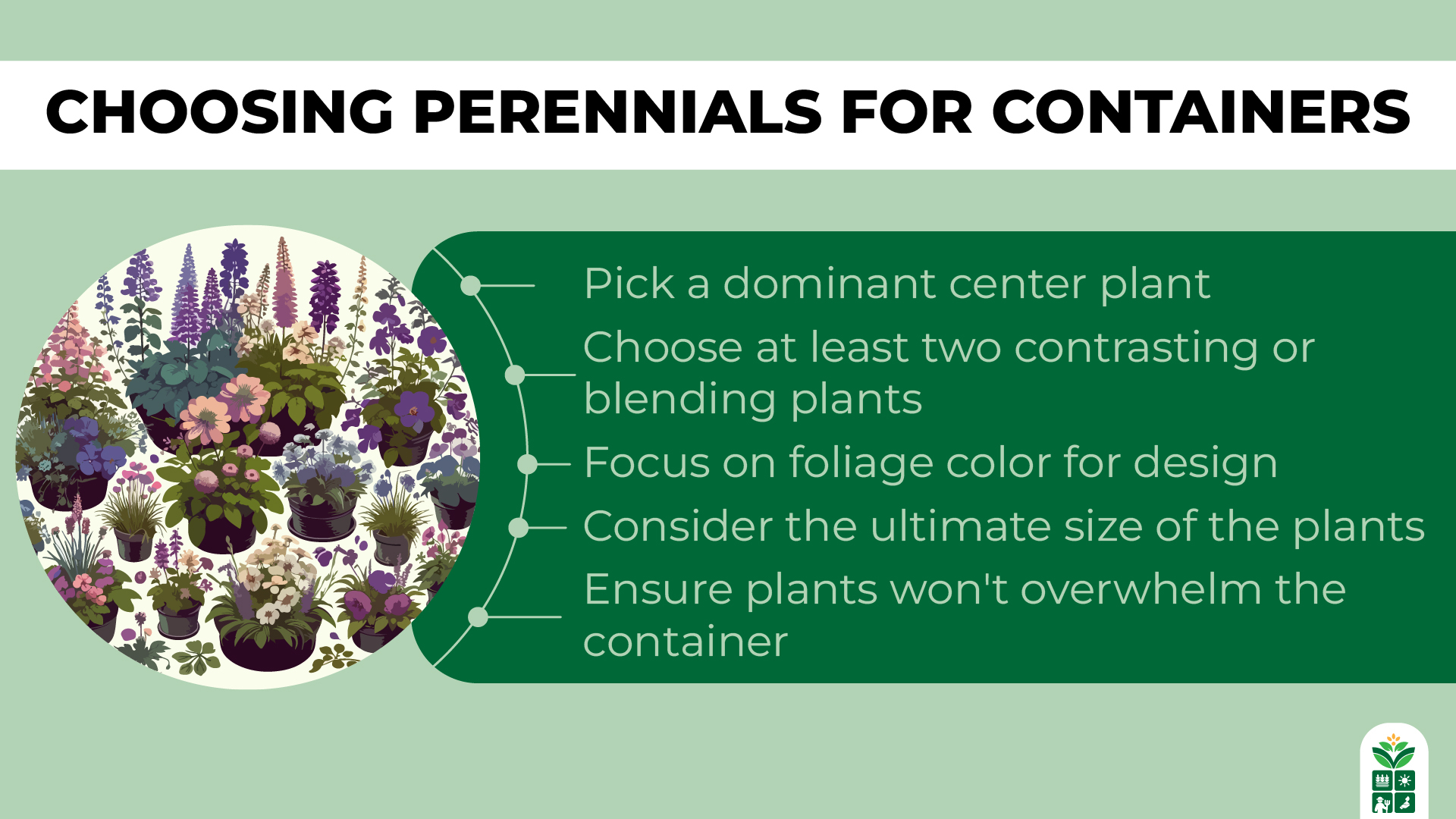 CHOOSING PERENNIALS FOR CONTAINERS

Pick a dominant center plant

Choose at least two contrasting or blending plants

Focus on foliage color for design

Consider the ultimate size of the plants

Ensure plants won't overwhelm the container